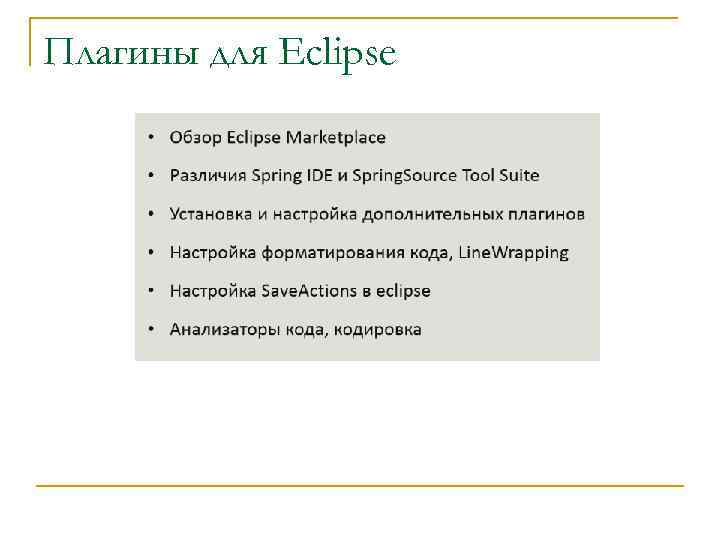 Плагины для Eclipse

• Обзор Eclipse Marketplace
• Различия Spring IDE и SpringSource Tool Suite
• Установка и настройка дополнительных плагинов
• Настройка форматирования кода, LineWrapping
• Настройка SaveActions в eclipse
• Анализаторы кода, кодировка